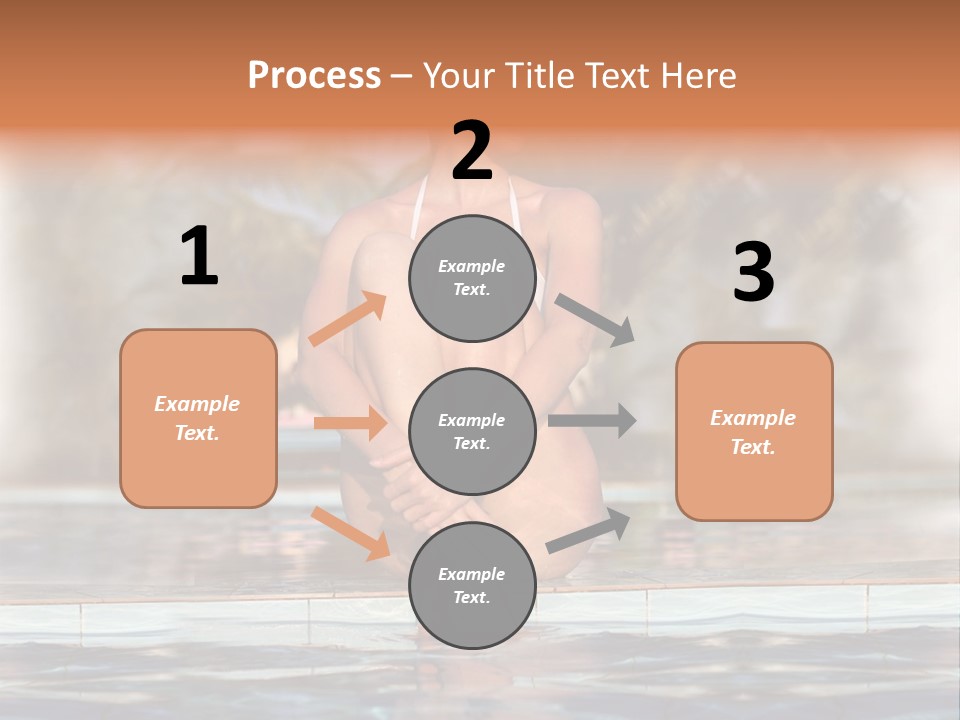 Process – Your Title Text Here

1

Example Text.

2

Example Text.

Example Text.

Example Text.

3

Example Text.